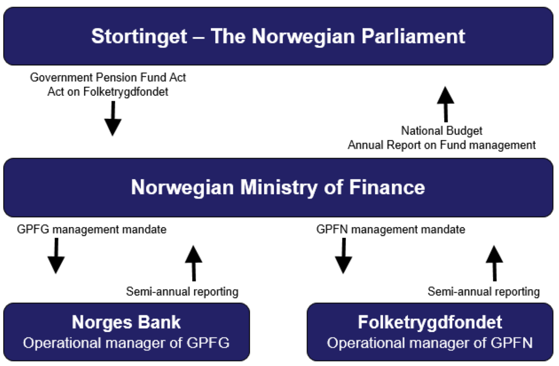 Stortinget – The Norwegian Parliament

Government Pension Fund Act
Act on Folketrygdfondet

National Budget
Annual Report on Fund management

Norwegian Ministry of Finance

GPFG management mandate

Semi-annual reporting

GPFN management mandate

Semi-annual reporting

Norges Bank
Operational manager of GPFG

Folketrygdfondet
Operational manager of GPFN